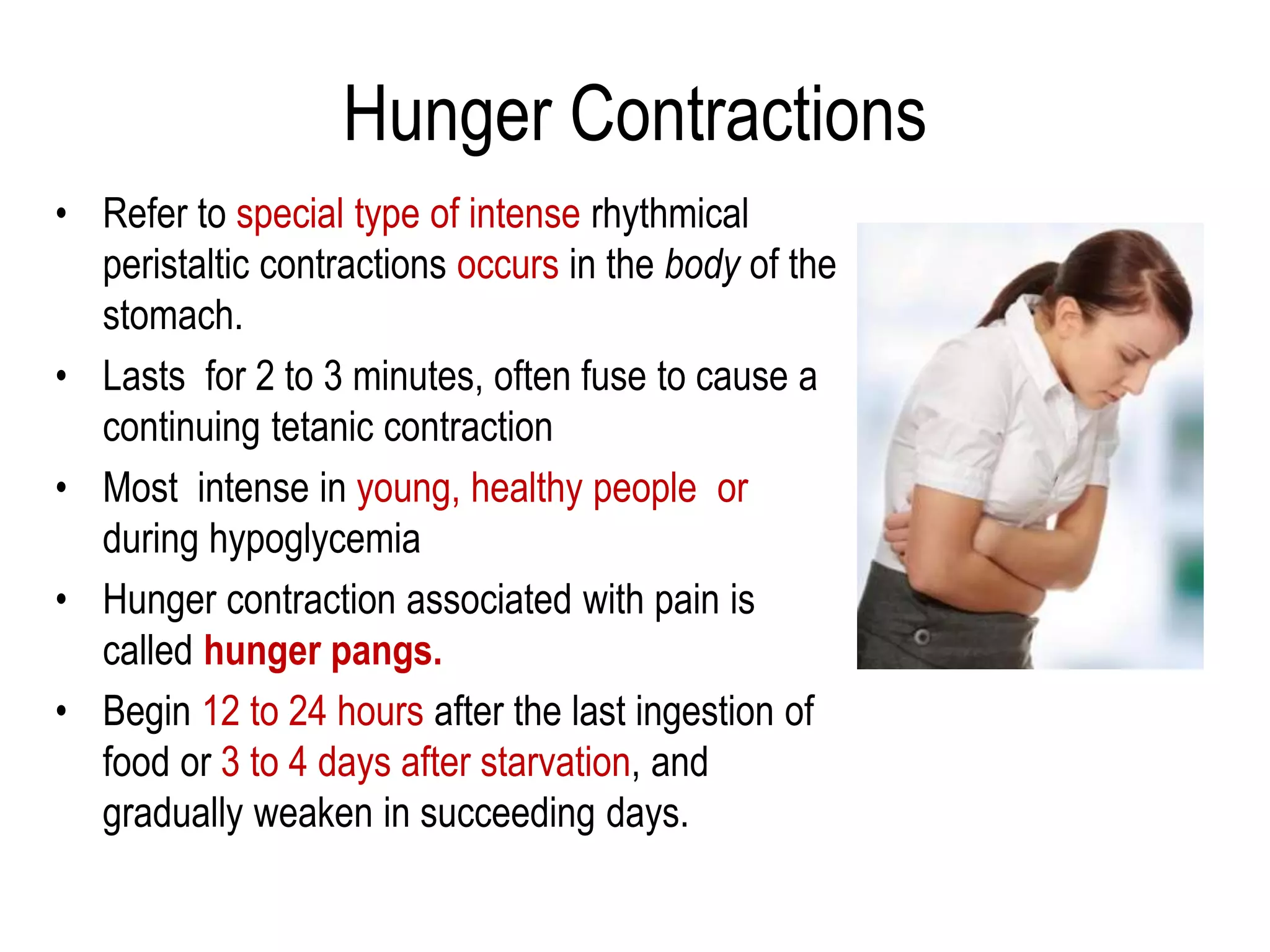 Hunger Contractions

• Refer to special type of intense rhythmical peristaltic contractions occurs in the body of the stomach.

• Lasts  for 2 to 3 minutes, often fuse to cause a continuing tetanic contraction

• Most  intense in young, healthy people  or during hypoglycemia

• Hunger contraction associated with pain is called hunger pangs.

• Begin 12 to 24 hours after the last ingestion of food or 3 to 4 days after starvation, and gradually weaken in succeeding days.